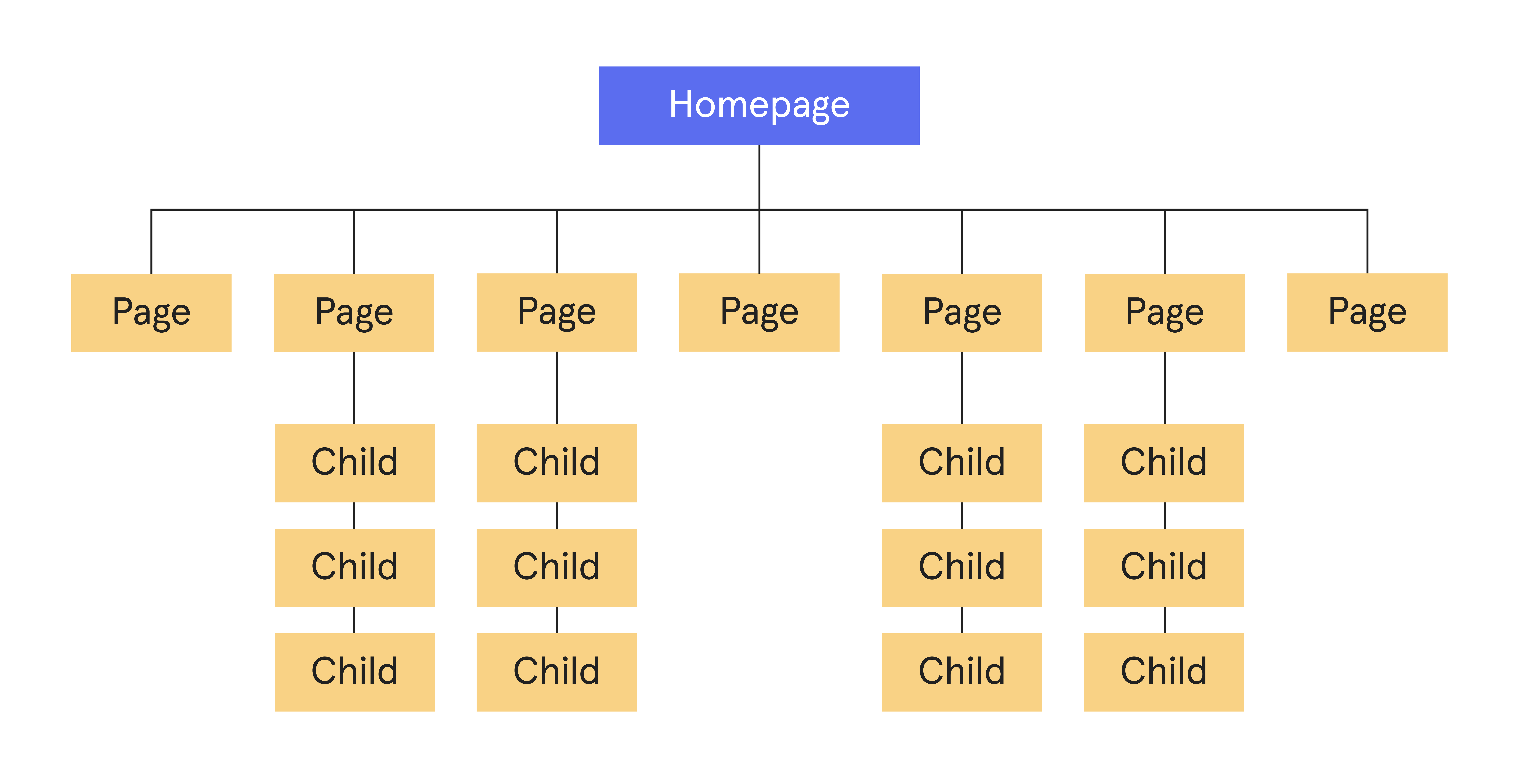 Homepage

Page
Page
Page
Page
Page
Page
Page

Child
Child
Child

Child
Child
Child

Child
Child
Child

Child
Child
Child